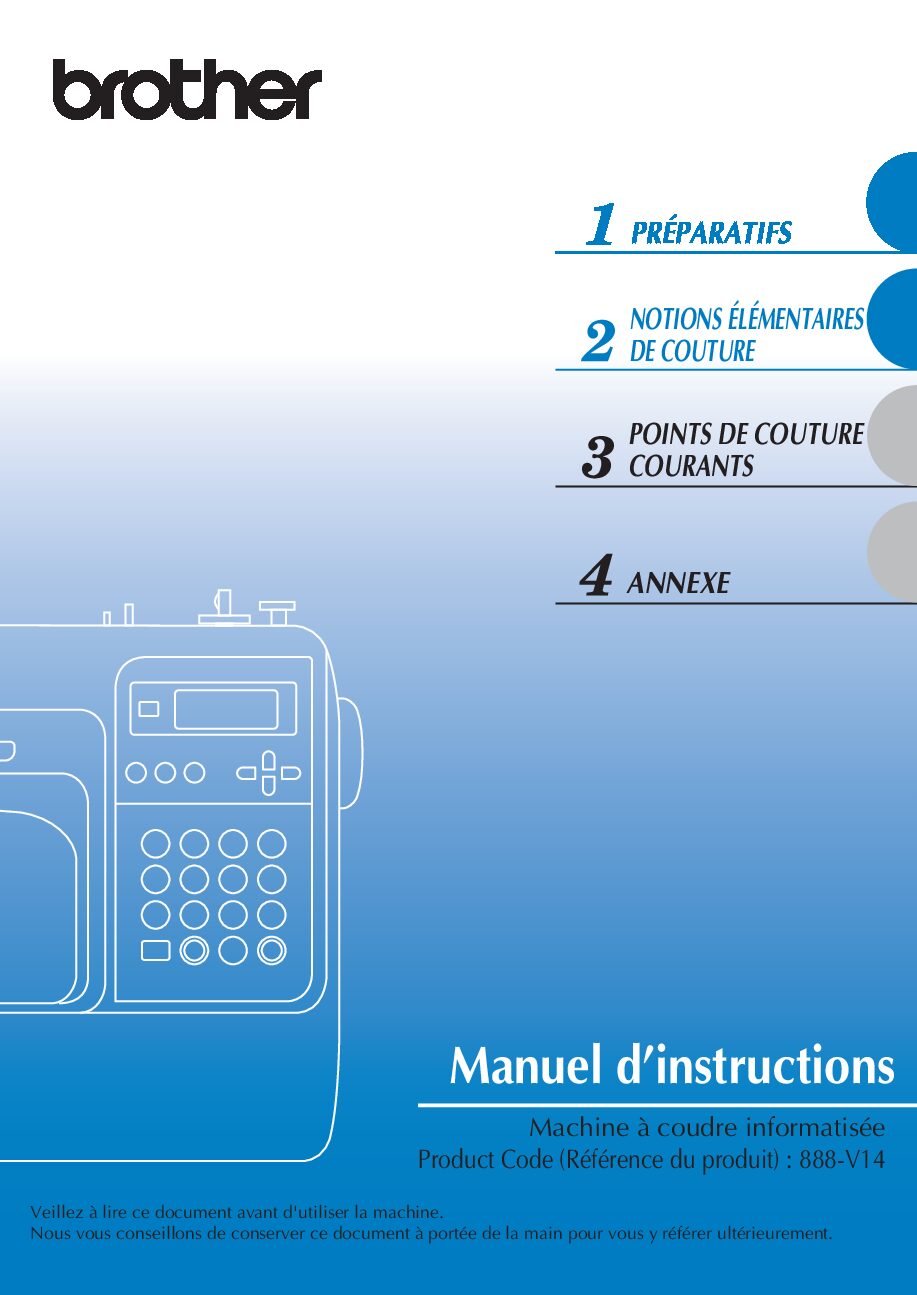 brother

1 PRÉPARATIFS

2 NOTIONS ÉLÉMENTAIRES DE COUTURE

3 POINTS DE COUTURE COURANTS

4 ANNEXE

Manuel d'instructions

Machine à coudre informatisée
Product Code (Référence du produit) : 888-V14

Veillez à lire ce document avant d'utiliser la machine.
Nous vous conseillons de conserver ce document à portée de la main pour vous y référer ultérieurement.